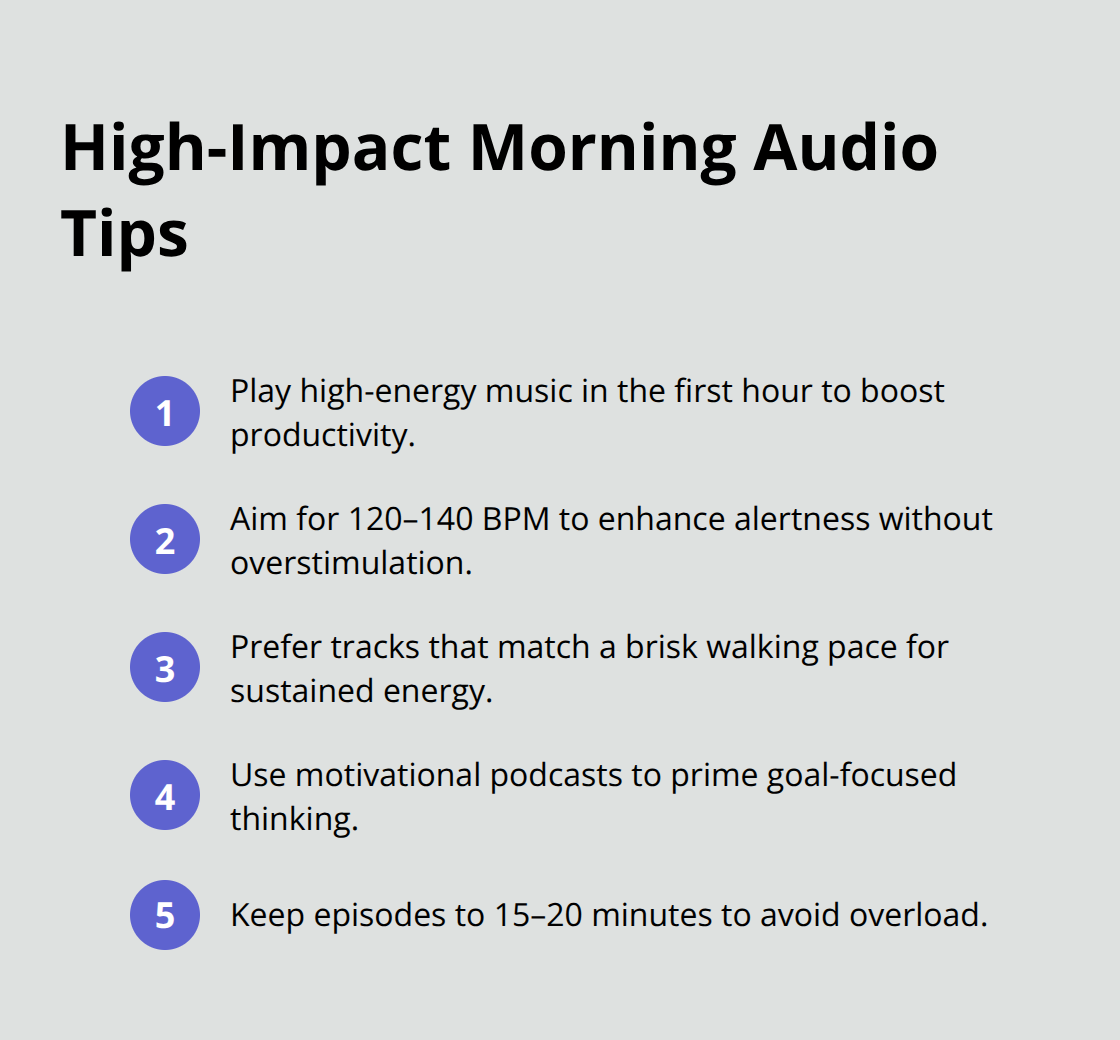 High-Impact Morning Audio Tips

1 Play high-energy music in the first hour to boost productivity.

2 Aim for 120–140 BPM to enhance alertness without overstimulation.

3 Prefer tracks that match a brisk walking pace for sustained energy.

4 Use motivational podcasts to prime goal-focused thinking.

5 Keep episodes to 15–20 minutes to avoid overload.